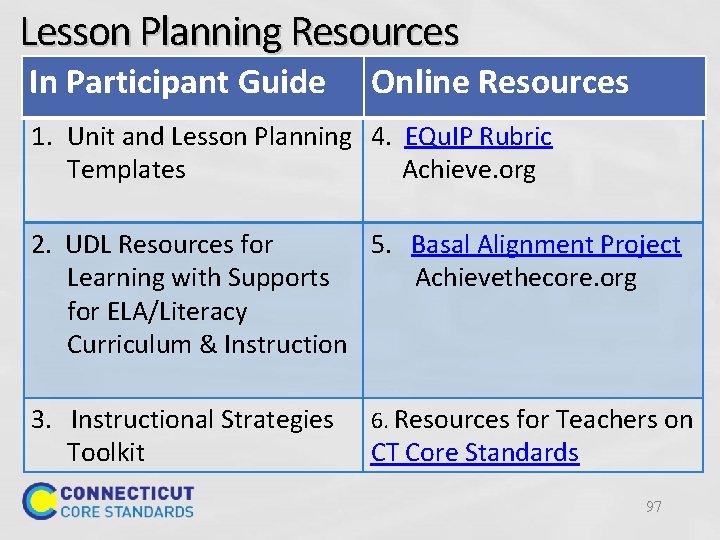 Lesson Planning Resources

| In Participant Guide | Online Resources |
|---|---|
| 1. Unit and Lesson Planning Templates | 4. EQuIP Rubric Achieve.org |
| 2. UDL Resources for Learning with Supports for ELA/Literacy Curriculum & Instruction | 5. Basal Alignment Project Achievethecore.org |
| 3. Instructional Strategies Toolkit | 6. Resources for Teachers on CT Core Standards |

CONNECTICUT
CORE STANDARDS

97